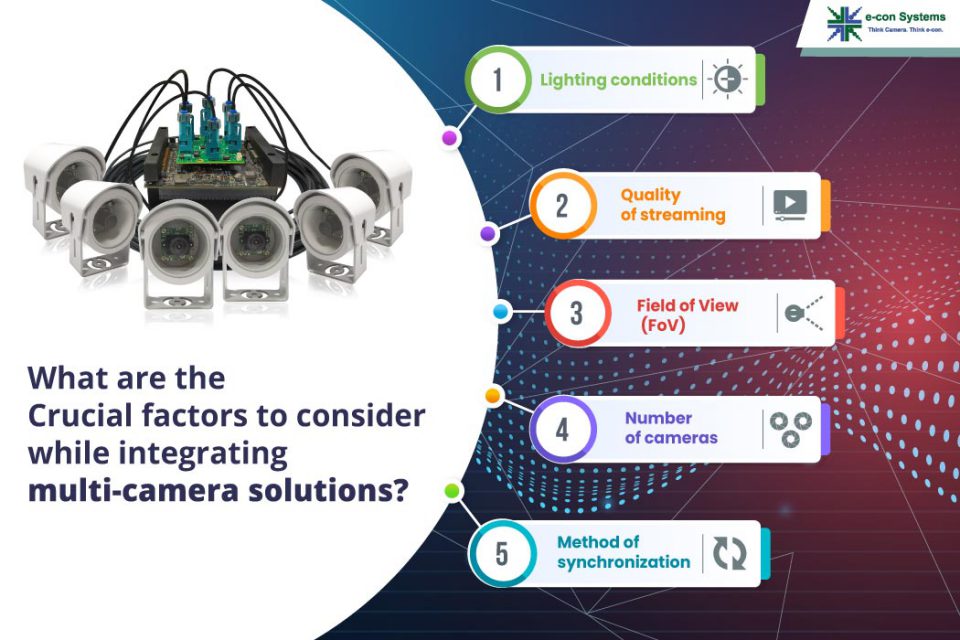 e-con Systems
Think Camera. Think e-con.

What are the Crucial factors to consider while integrating multi-camera solutions?

1 Lighting conditions

2 Quality of streaming

3 Field of View (FoV)

4 Number of cameras

5 Method of synchronization